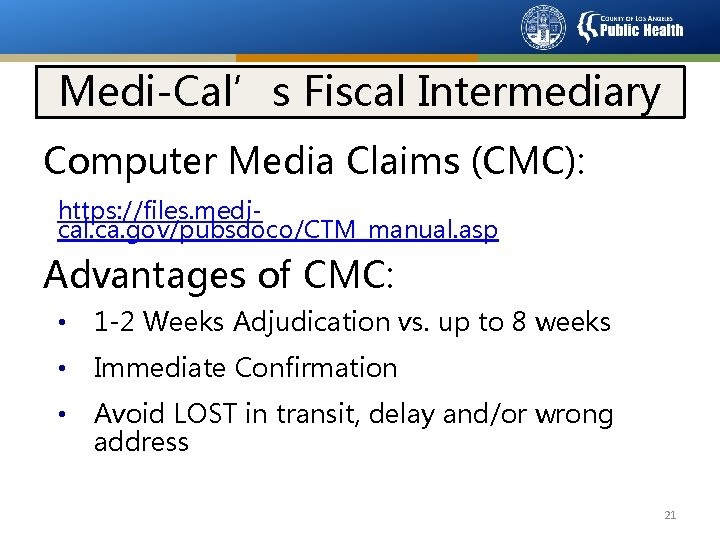 COUNTY OF LOS ANGELES Public Health

Medi-Cal’s Fiscal Intermediary

Computer Media Claims (CMC):

https://files.medi-cal.ca.gov/pubsdoco/CTM_manual.asp

Advantages of CMC:

• 1-2 Weeks Adjudication vs. up to 8 weeks
• Immediate Confirmation
• Avoid LOST in transit, delay and/or wrong address

21